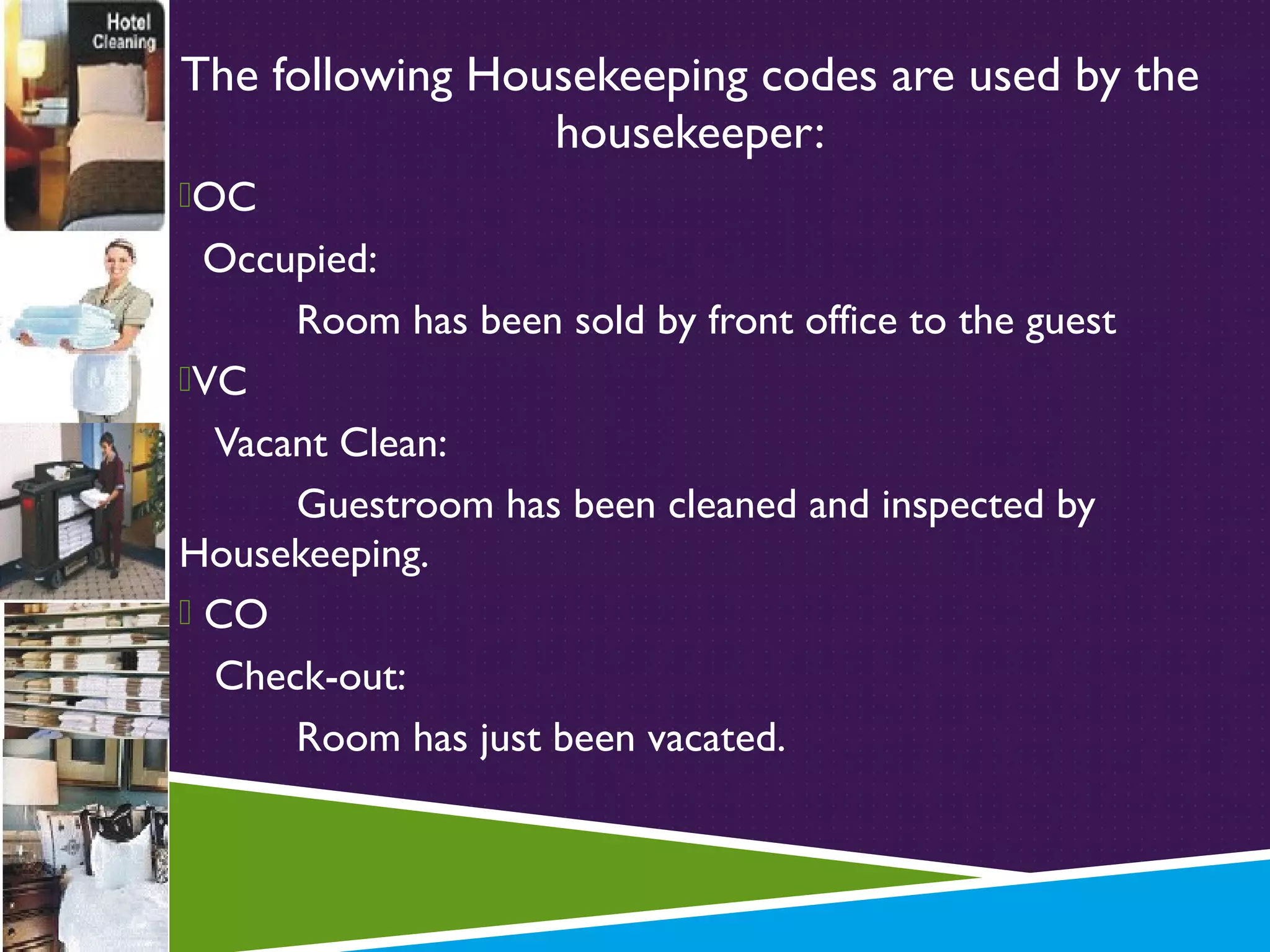 Hotel Cleaning

The following Housekeeping codes are used by the housekeeper:

OC

Occupied:

Room has been sold by front office to the guest

VC

Vacant Clean:

Guestroom has been cleaned and inspected by Housekeeping.

CO

Check-out:

Room has just been vacated.